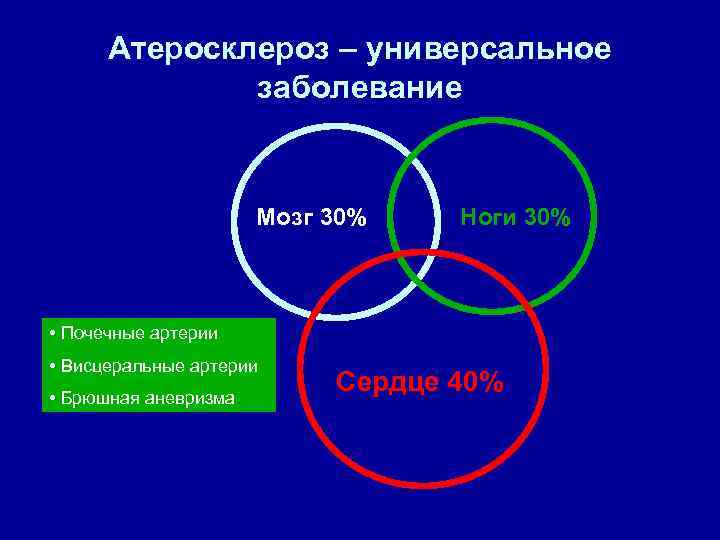 Атеросклероз – универсальное заболевание

Мозг 30%

Ноги 30%

Сердце 40%

• Почечные артерии
• Висцеральные артерии
• Брюшная аневризма